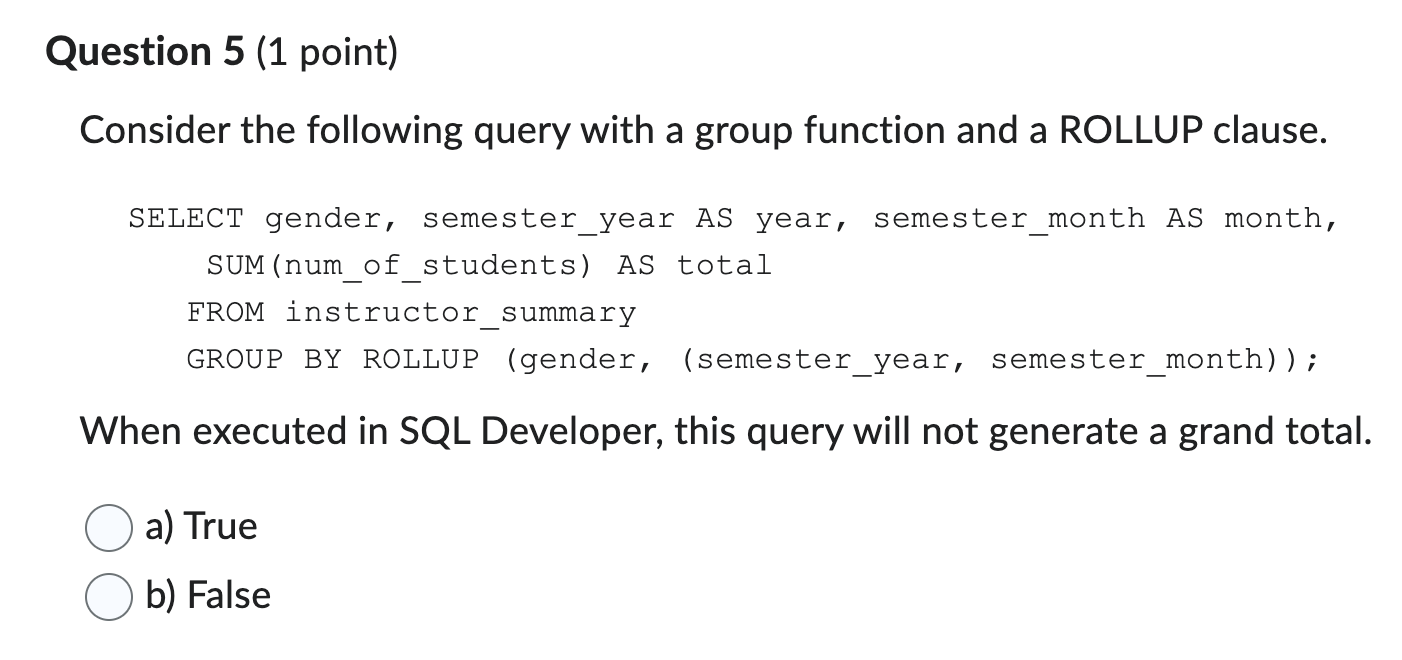 Question 5 (1 point)

Consider the following query with a group function and a ROLLUP clause.

SELECT gender, semester_year AS year, semester_month AS month,
    SUM(num_of_students) AS total
  FROM instructor_summary
  GROUP BY ROLLUP (gender, (semester_year, semester_month));

When executed in SQL Developer, this query will not generate a grand total.

a) True
b) False